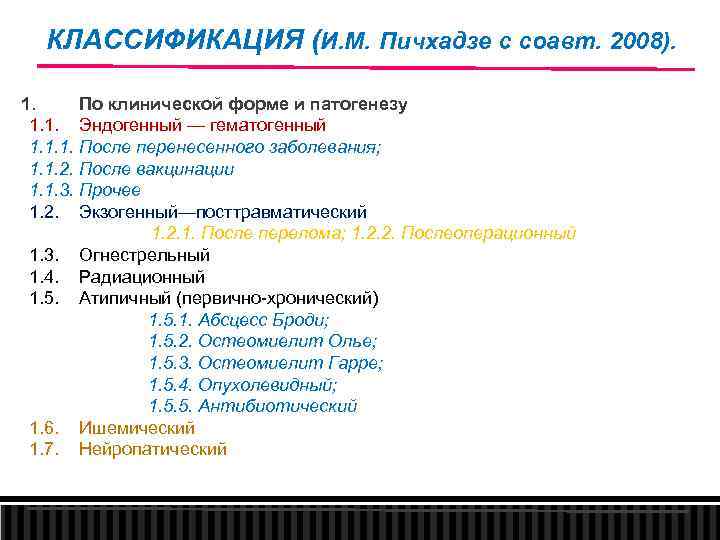 КЛАССИФИКАЦИЯ (И.М. Пичхадзе с соавт. 2008).

1. По клинической форме и патогенезу
1.1. Эндогенный — гематогенный
1.1.1. После перенесенного заболевания;
1.1.2. После вакцинации
1.1.3. Прочее
1.2. Экзогенный—посттравматический
1.2.1. После перелома; 1.2.2. Послеоперационный
1.3. Огнестрельный
1.4. Радиационный
1.5. Атипичный (первично-хронический)
1.5.1. Абсцесс Броди;
1.5.2. Остеомиелит Олье;
1.5.3. Остеомиелит Гарре;
1.5.4. Опухолевидный;
1.5.5. Антибиотический
1.6. Ишемический
1.7. Нейропатический